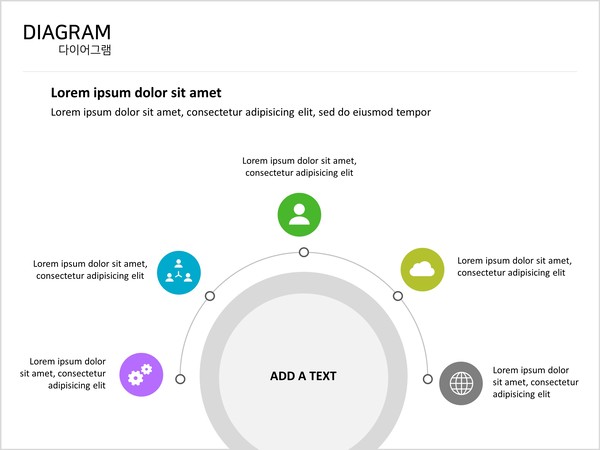 DIAGRAM
다이어그램

Lorem ipsum dolor sit amet

Lorem ipsum dolor sit amet, consectetur adipisicing elit, sed do eiusmod tempor

Lorem ipsum dolor sit amet, consectetur adipisicing elit

Lorem ipsum dolor sit amet, consectetur adipisicing elit

Lorem ipsum dolor sit amet, consectetur adipisicing elit

Lorem ipsum dolor sit amet, consectetur adipisicing elit

ADD A TEXT

Lorem ipsum dolor sit amet, consectetur adipisicing elit